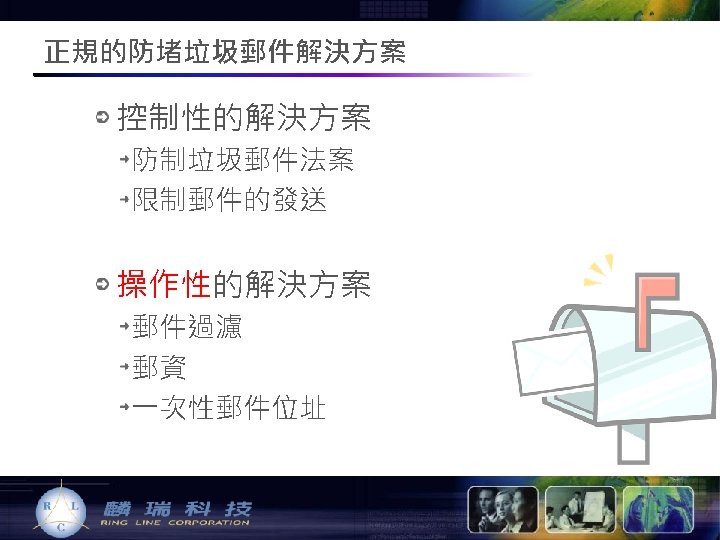 正規的防堵垃圾郵件解決方案

控制性的解決方案

防制垃圾郵件法案

限制郵件的發送

操作性的解決方案

郵件過濾

郵資

一次性郵件位址

R L C

麟瑞科技
RING LINE CORPORATION